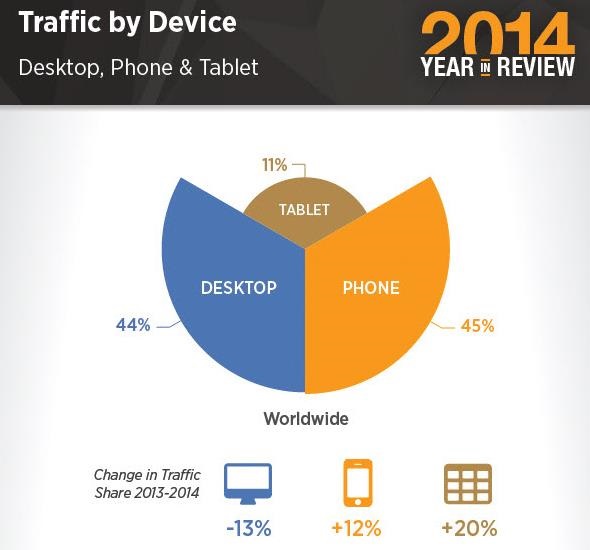 Traffic by Device

Desktop, Phone & Tablet

2014 YEAR IN REVIEW

11%

TABLET

DESKTOP

PHONE

44%

45%

Worldwide

Change in Traffic Share 2013-2014

-13%

+12%

+20%